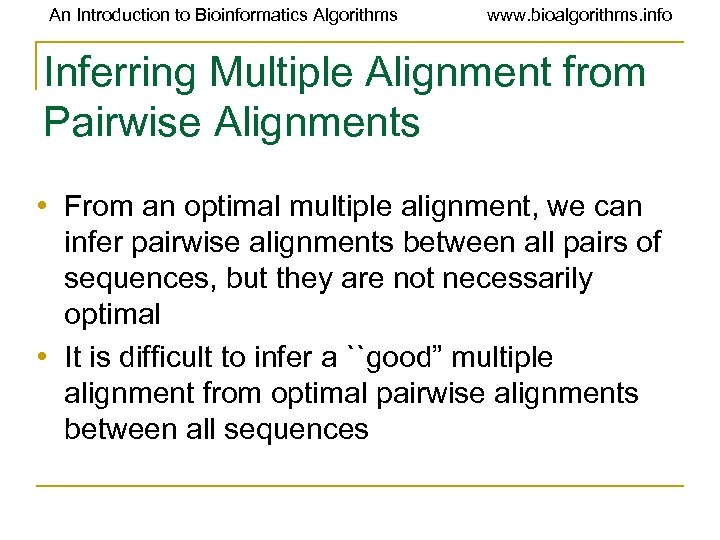 An Introduction to Bioinformatics Algorithms www.bioalgorithms.info

Inferring Multiple Alignment from Pairwise Alignments

• From an optimal multiple alignment, we can infer pairwise alignments between all pairs of sequences, but they are not necessarily optimal
• It is difficult to infer a ``good” multiple alignment from optimal pairwise alignments between all sequences